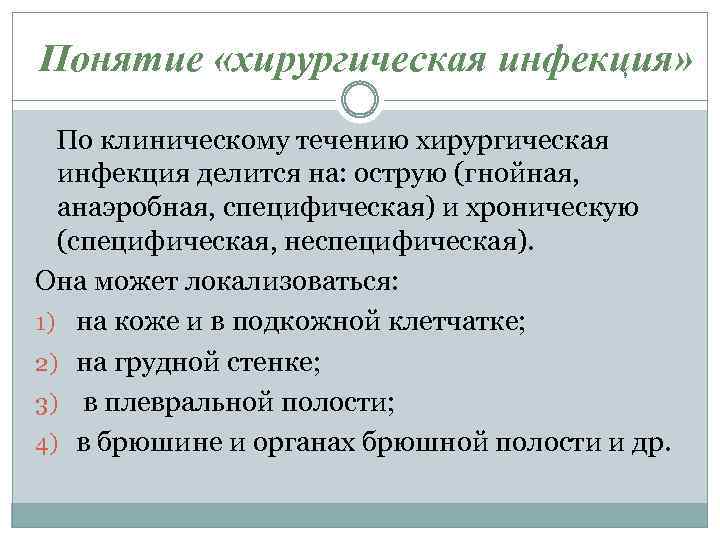 Понятие «хирургическая инфекция»

По клиническому течению хирургическая инфекция делится на: острую (гнойная, анаэробная, специфическая) и хроническую (специфическая, неспецифическая).

Она может локализоваться:

1) на коже и в подкожной клетчатке;
2) на грудной стенке;
3) в плевральной полости;
4) в брюшине и органах брюшной полости и др.